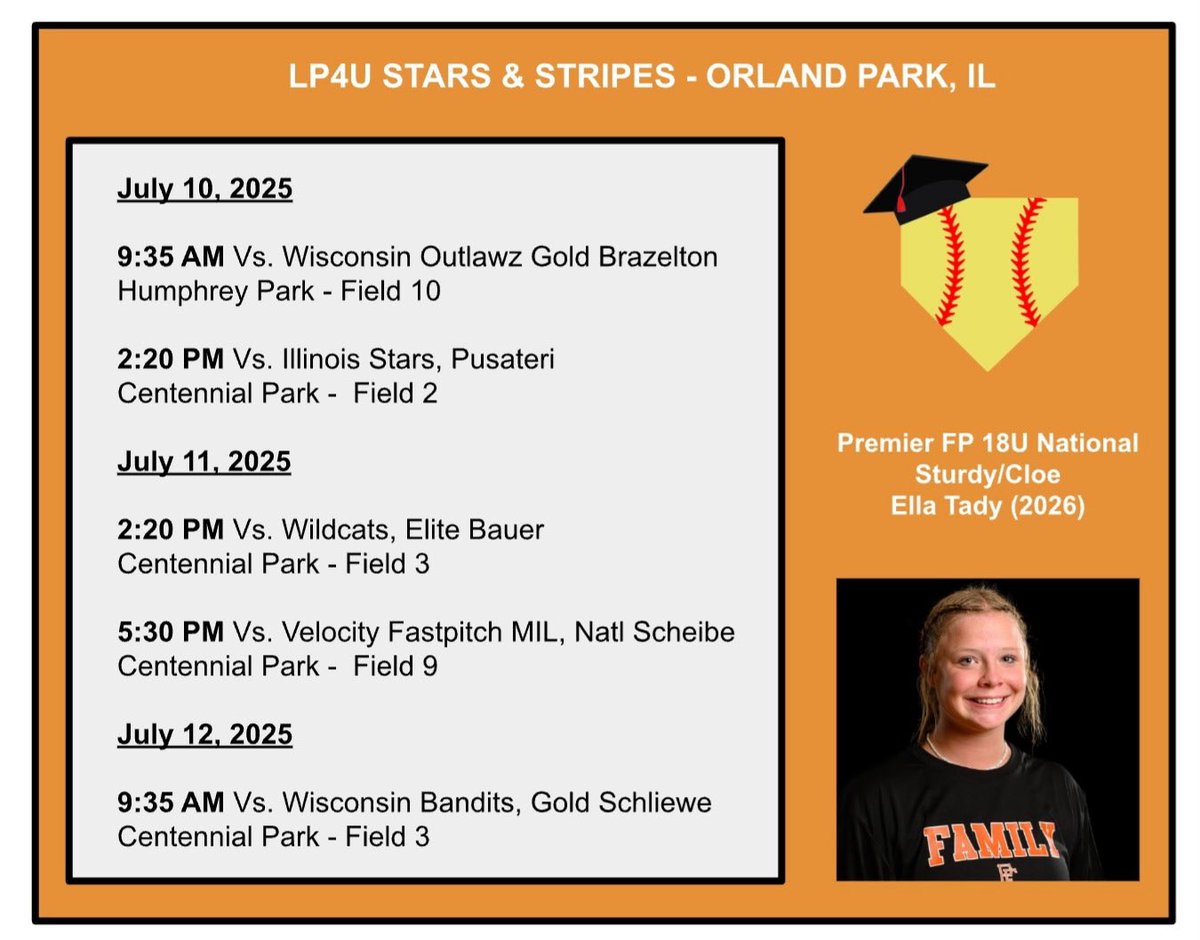 LP4U STARS & STRIPES - ORLAND PARK, IL

July 10, 2025

9:35 AM Vs. Wisconsin Outlawz Gold Brazelton
Humphrey Park - Field 10

2:20 PM Vs. Illinois Stars, Pusateri
Centennial Park - Field 2

July 11, 2025

2:20 PM Vs. Wildcats, Elite Bauer
Centennial Park - Field 3

5:30 PM Vs. Velocity Fastpitch MIL, Natl Scheibe
Centennial Park - Field 9

July 12, 2025

9:35 AM Vs. Wisconsin Bandits, Gold Schliewe
Centennial Park - Field 3

Premier FP 18U National
Sturdy/Cloe
Ella Tady (2026)

FAMILY